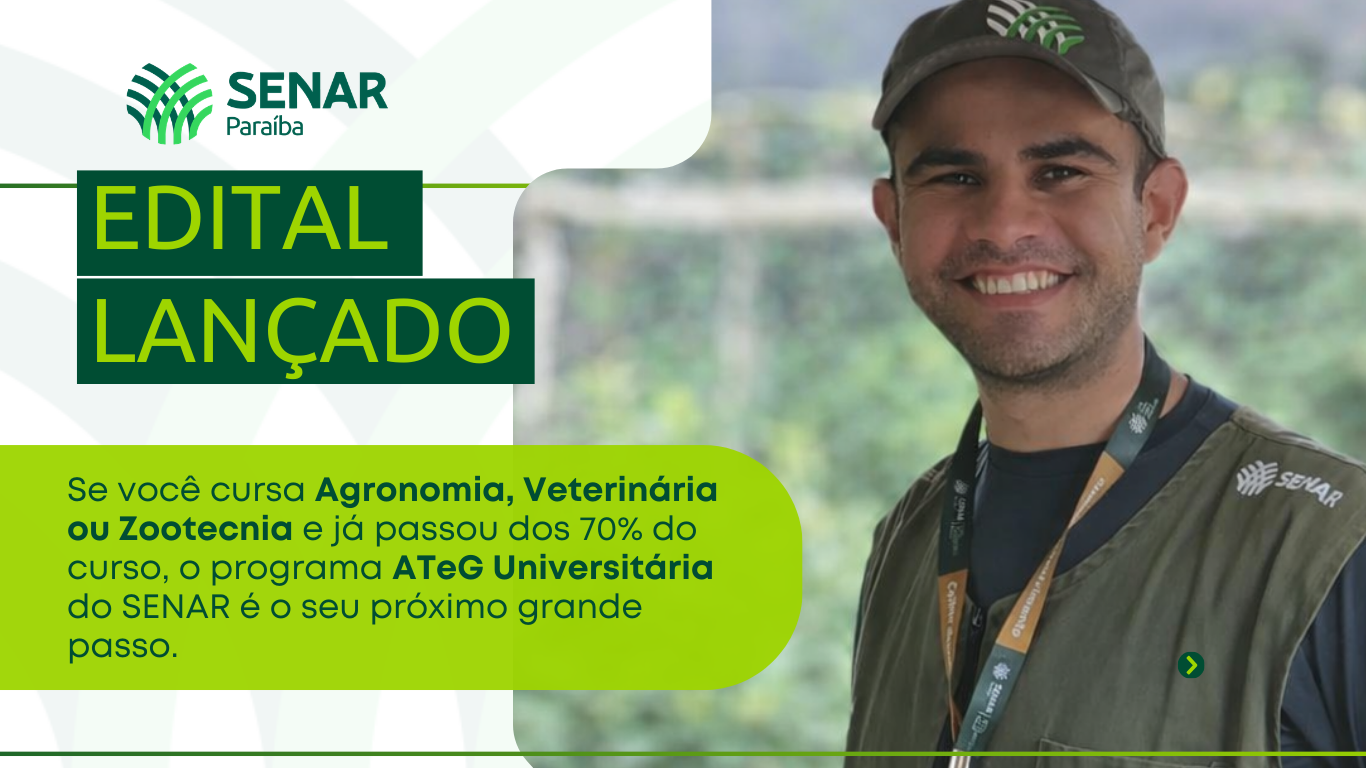 SENAR
Paraíba

EDITAL
LANÇADO

Se você cursa Agronomia, Veterinária ou Zootecnia e já passou dos 70% do curso, o programa ATeG Universitária do SENAR é o seu próximo grande passo.

SENAR